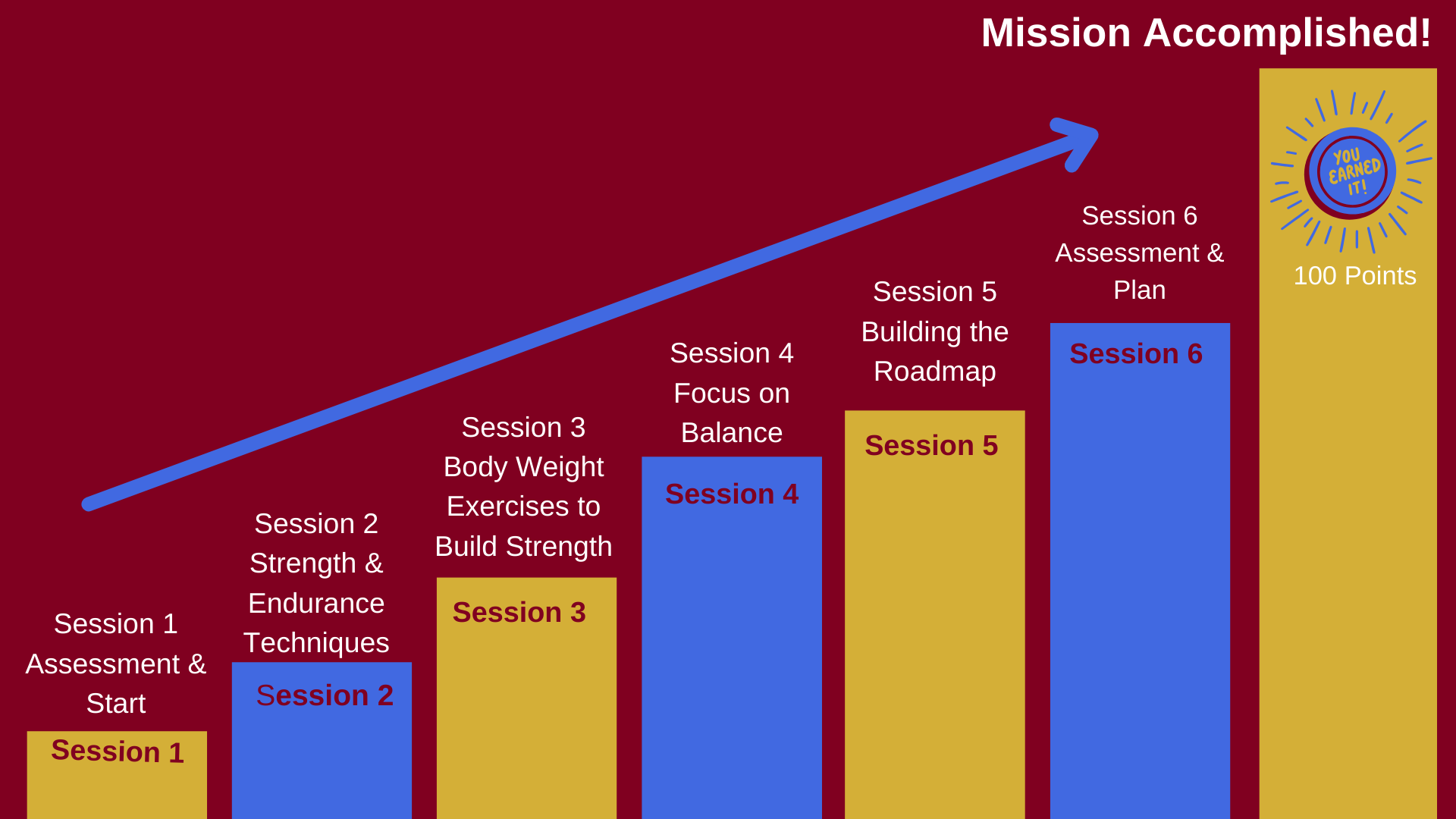 Mission Accomplished!

Session 1 Assessment & Start

Session 1

Session 2 Strength & Endurance Techniques

Session 2

Session 3 Body Weight Exercises to Build Strength

Session 3

Session 4 Focus on Balance

Session 4

Session 5 Building the Roadmap

Session 5

Session 6 Assessment & Plan

Session 6

YOU EARNED IT!

100 Points